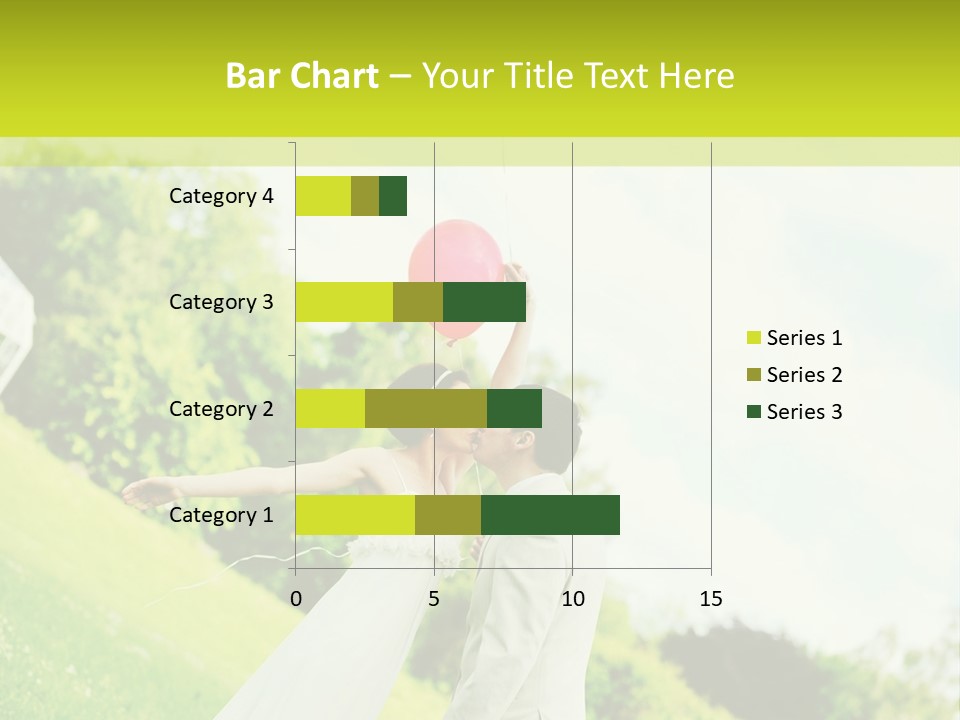 Bar Chart – Your Title Text Here

Category 4
Category 3
Category 2
Category 1

0
5
10
15

Series 1
Series 2
Series 3